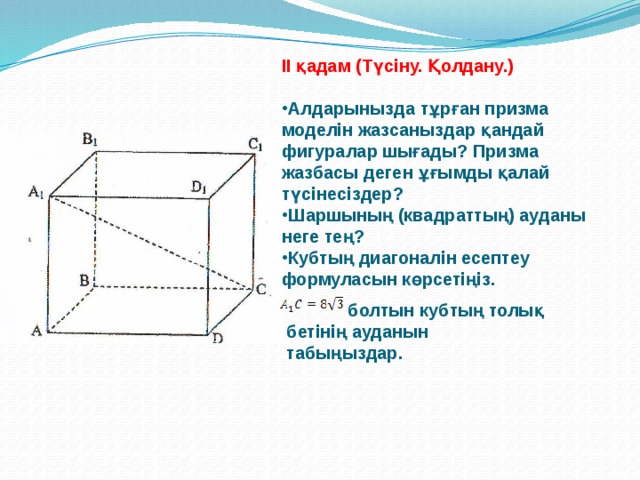 II қадам (Түсіну. Қолдану.)

•Алдарынызда тұрған призма моделін жазсаныздар қандай фигуралар шығады? Призма жазбасы деген ұғымды қалай түсінесіздер?
•Шаршының (квадраттың) ауданы неге тең?
•Кубтың диагоналін есептеу формуласын көрсетіңіз.

$A_1C = 8\sqrt{3}$ болтын кубтың толық бетінің ауданын табыңыздар.

$B_1$
$C_1$
$A_1$
$D_1$
B
C
A
D